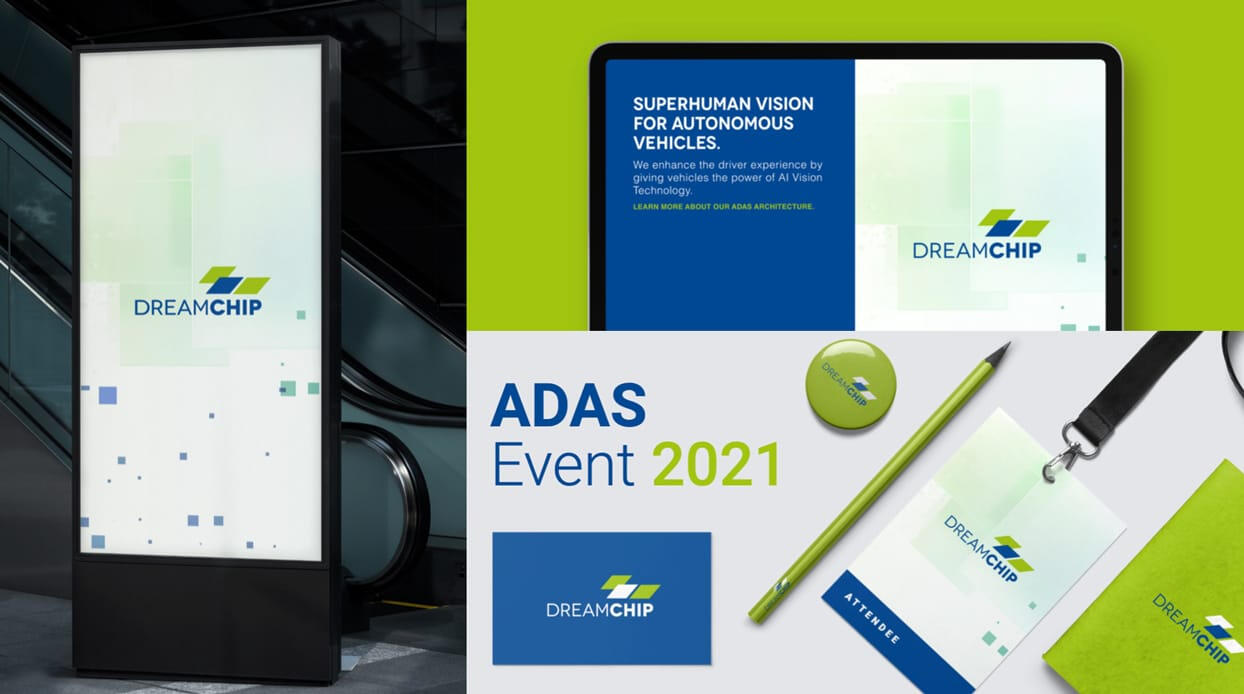 DREAMCHIP

SUPERHUMAN VISION FOR AUTONOMOUS VEHICLES.

We enhance the driver experience by giving vehicles the power of AI Vision Technology.

LEARN MORE ABOUT OUR ADAS ARCHITECTURE.

DREAMCHIP

ADAS
Event 2021

DREAMCHIP

DREAMCHIP

DREAMCHIP

ATTENDEE

DREAMCHIP